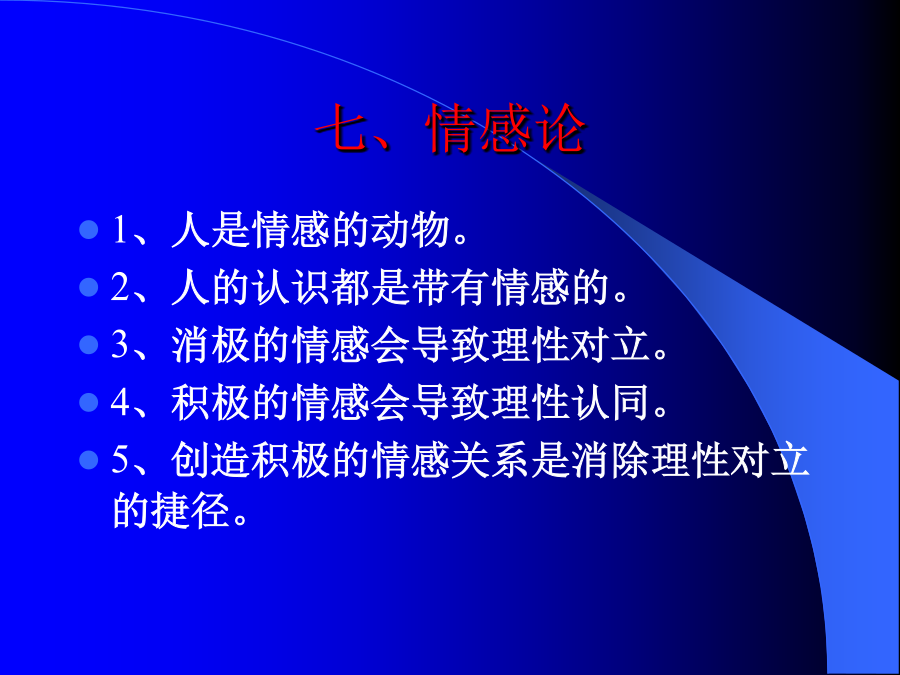 七、情感论

1、人是情感的动物。

2、人的认识都是带有情感的。

3、消极的情感会导致理性对立。

4、积极的情感会导致理性认同。

5、创造积极的情感关系是消除理性对立的捷径。